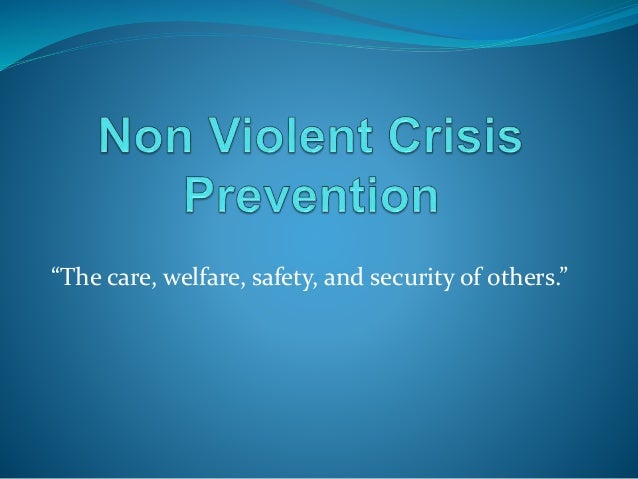 Non Violent Crisis Prevention

“The care, welfare, safety, and security of others.”